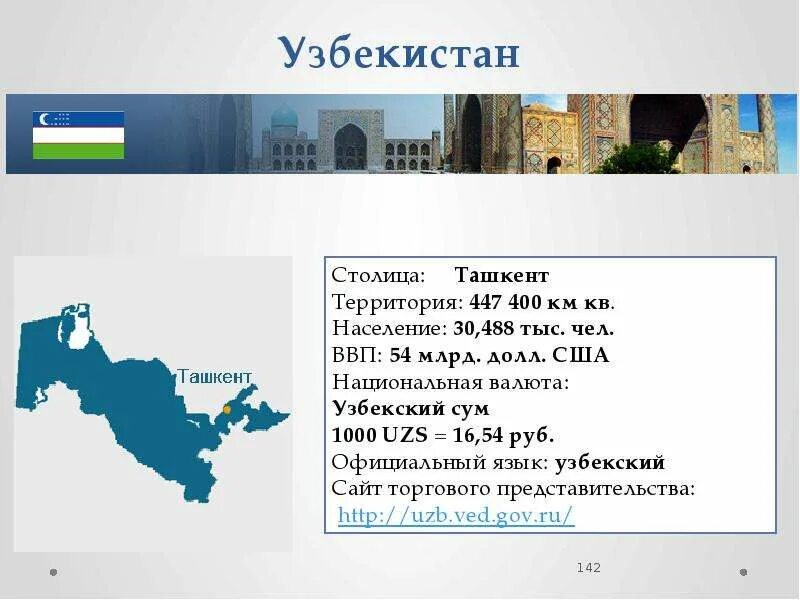 Узбекистан

Ташкент

Столица: Ташкент
Территория: 447 400 км кв.
Население: 30,488 тыс. чел.
ВВП: 54 млрд. долл. США
Национальная валюта:
Узбекский сум
1000 UZS = 16,54 руб.
Официальный язык: узбекский
Сайт торгового представительства:
http://uzb.ved.gov.ru/

142